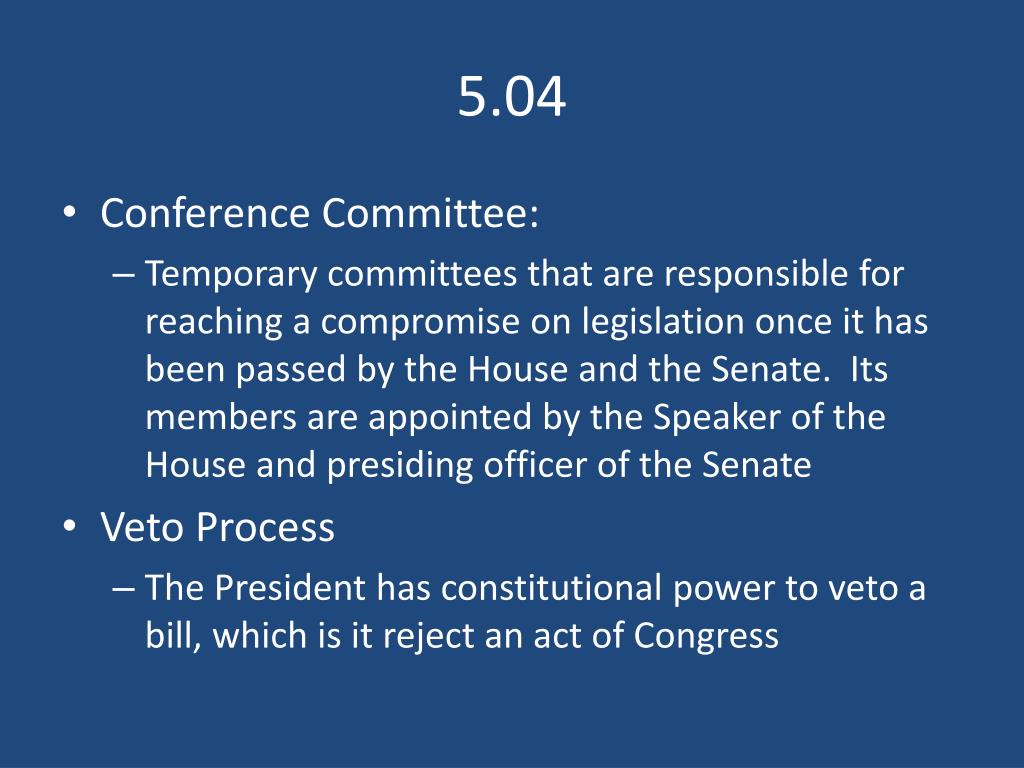 5.04

• Conference Committee:
– Temporary committees that are responsible for reaching a compromise on legislation once it has been passed by the House and the Senate. Its members are appointed by the Speaker of the House and presiding officer of the Senate

• Veto Process
– The President has constitutional power to veto a bill, which is it reject an act of Congress